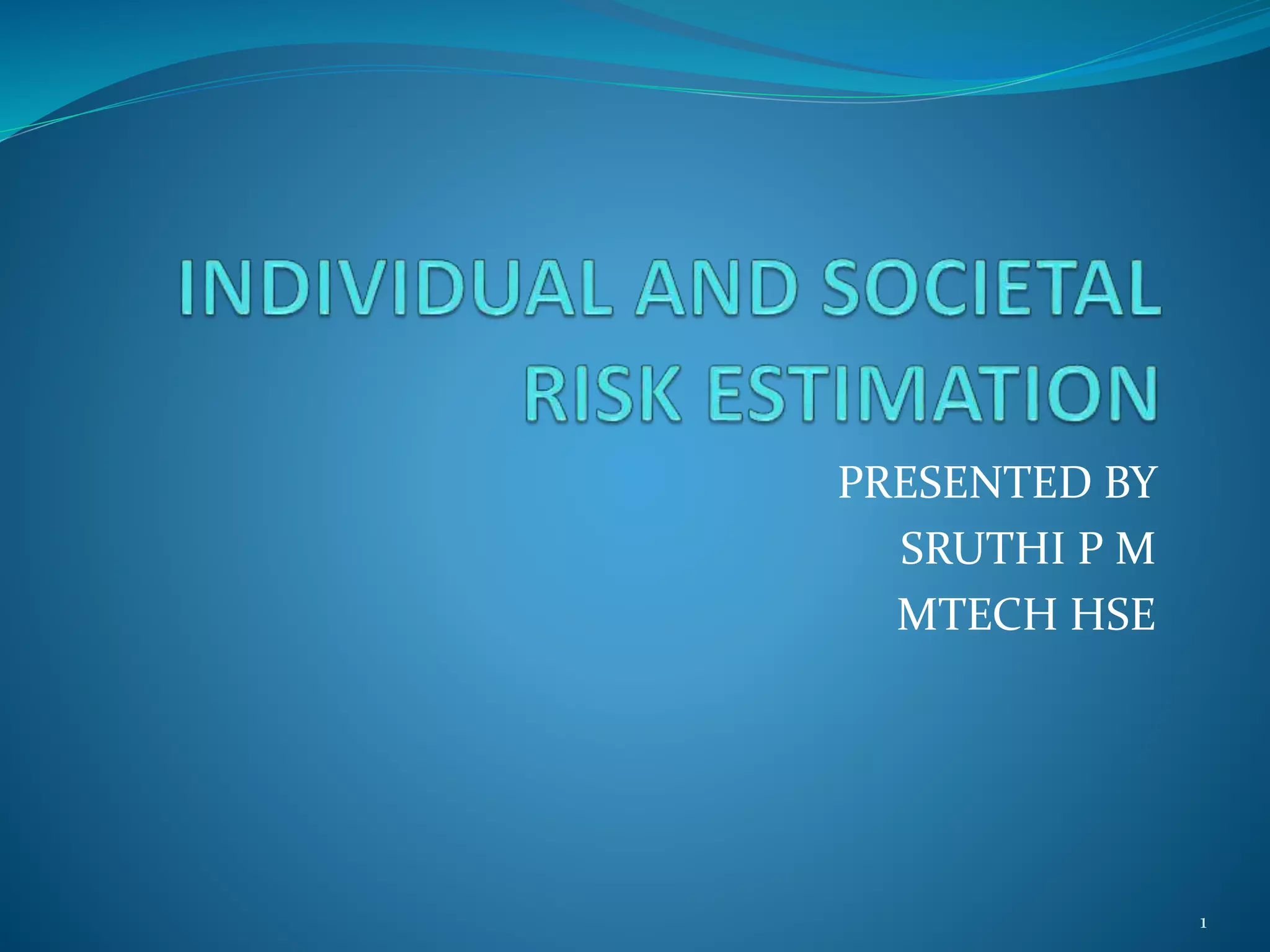 INDIVIDUAL AND SOCIETAL RISK ESTIMATION

PRESENTED BY
SRUTHI P M
MTECH HSE

1